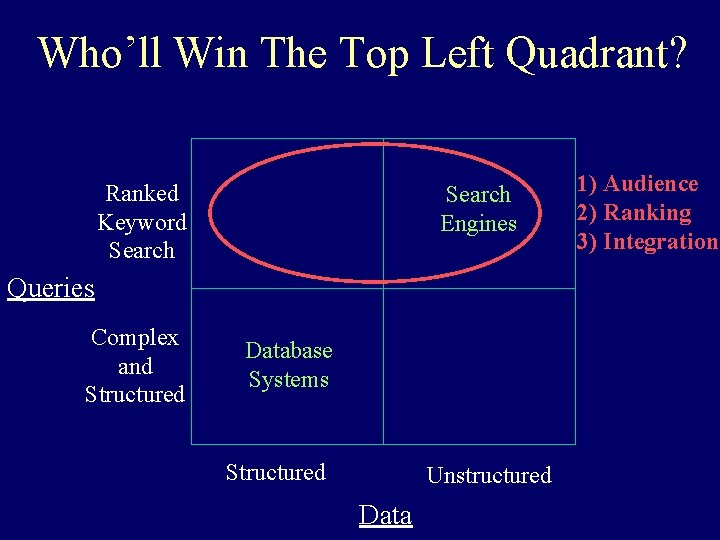 Who'll Win The Top Left Quadrant?

Ranked Keyword Search

Search Engines

1) Audience
2) Ranking
3) Integration

Queries

Complex and Structured

Database Systems

Structured

Unstructured

Data